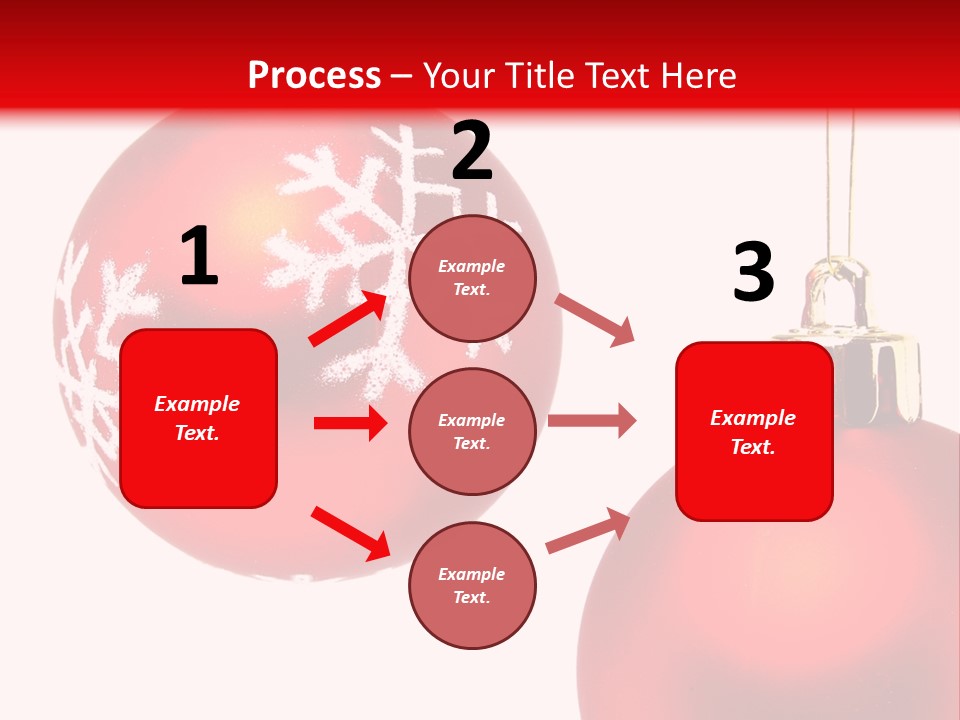 Process – Your Title Text Here

1

Example Text.

2

Example Text.

Example Text.

Example Text.

3

Example Text.